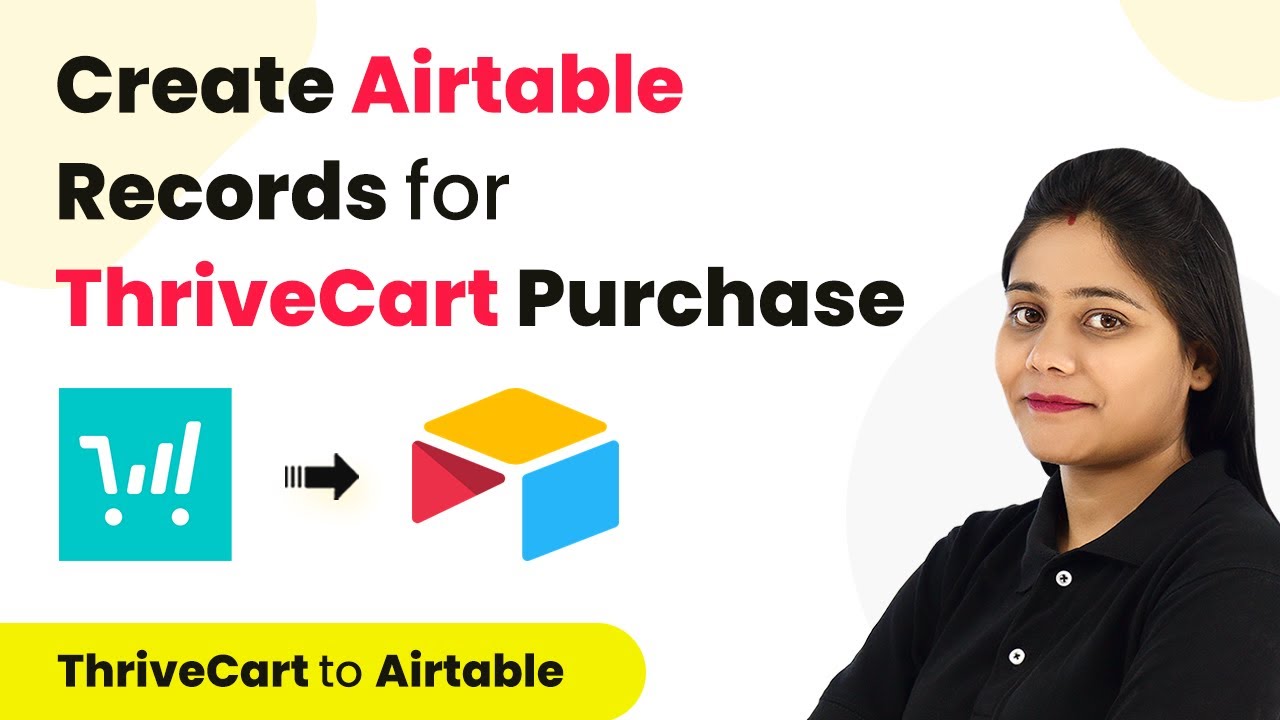 Create Airtable Records for ThriveCart Purchase

ThriveCart to Airtable